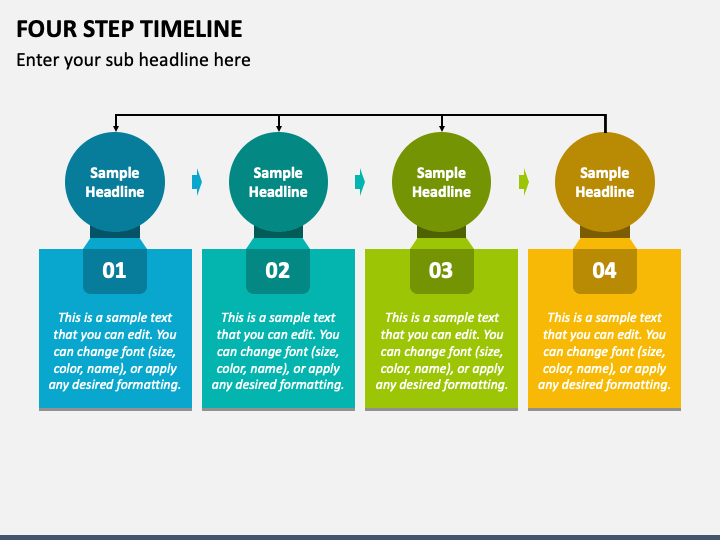 FOUR STEP TIMELINE

Enter your sub headline here

Sample Headline

01

This is a sample text that you can edit. You can change font (size, color, name), or apply any desired formatting.

Sample Headline

02

This is a sample text that you can edit. You can change font (size, color, name), or apply any desired formatting.

Sample Headline

03

This is a sample text that you can edit. You can change font (size, color, name), or apply any desired formatting.

Sample Headline

04

This is a sample text that you can edit. You can change font (size, color, name), or apply any desired formatting.